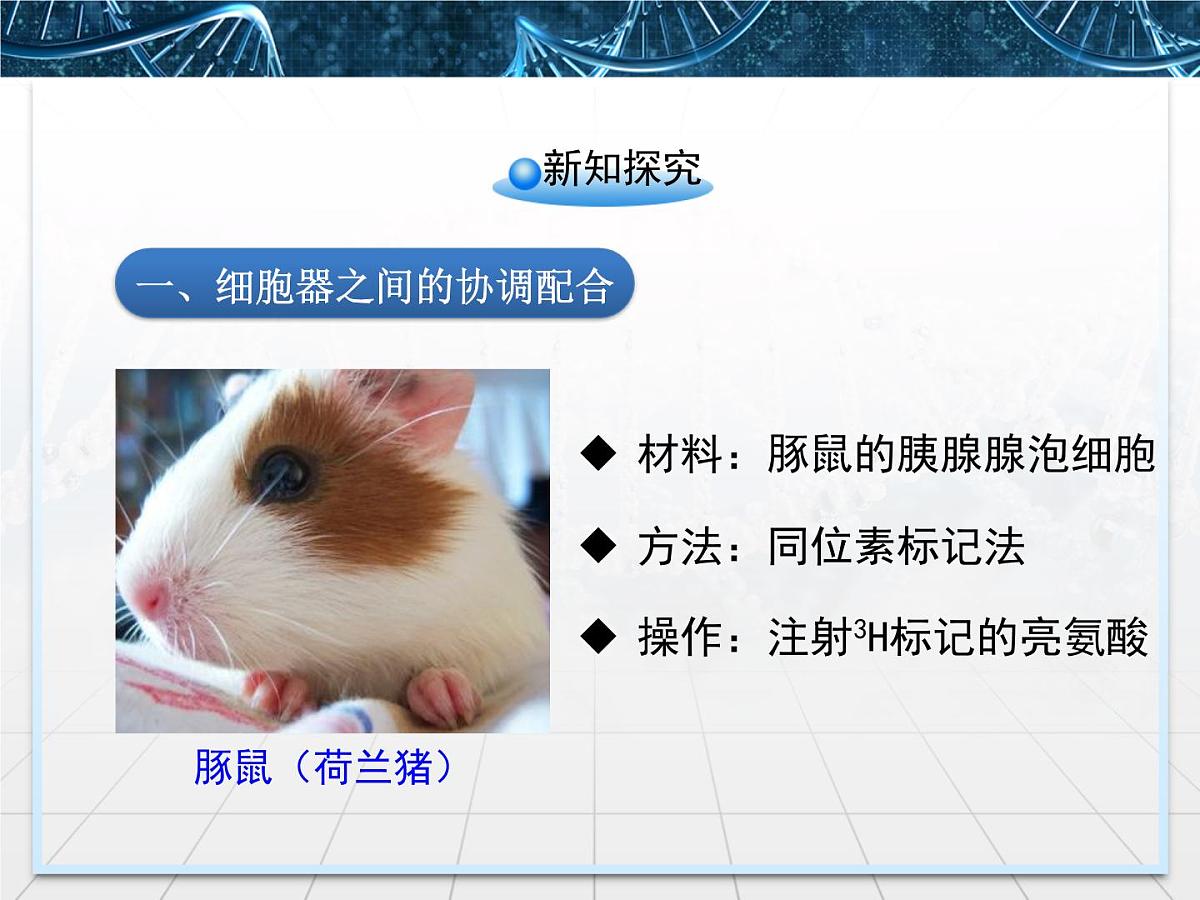 新知探究

一、细胞器之间的协调配合

◆ 材料：豚鼠的胰腺腺泡细胞

◆ 方法：同位素标记法

◆ 操作：注射$^3H$标记的亮氨酸

豚鼠（荷兰猪）